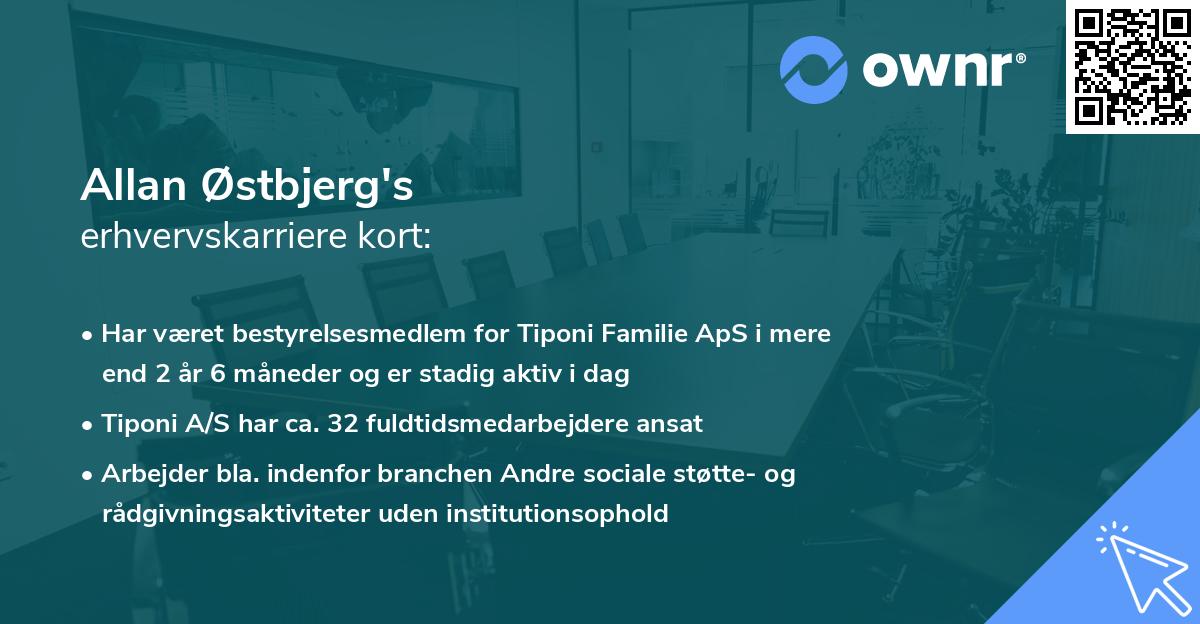 ownr®

Allan Østbjerg's
erhvervskarriere kort:

• Har været bestyrelsesmedlem for Tiponi Familie ApS i mere end 2 år 6 måneder og er stadig aktiv i dag

• Tiponi A/S har ca. 32 fuldtidsmedarbejdere ansat

• Arbejder bla. indenfor branchen Andre sociale støtte- og rådgivningsaktiviteter uden institutionsophold